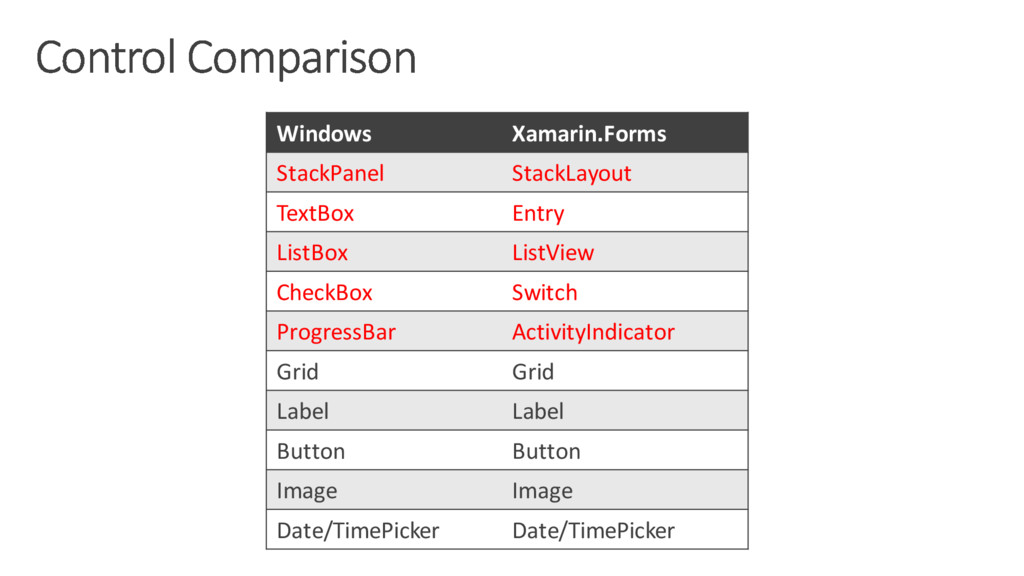 Control Comparison

| Windows | Xamarin.Forms |
|---|---|
| StackPanel | StackLayout |
| TextBox | Entry |
| ListBox | ListView |
| CheckBox | Switch |
| ProgressBar | ActivityIndicator |
| Grid | Grid |
| Label | Label |
| Button | Button |
| Image | Image |
| Date/TimePicker | Date/TimePicker |